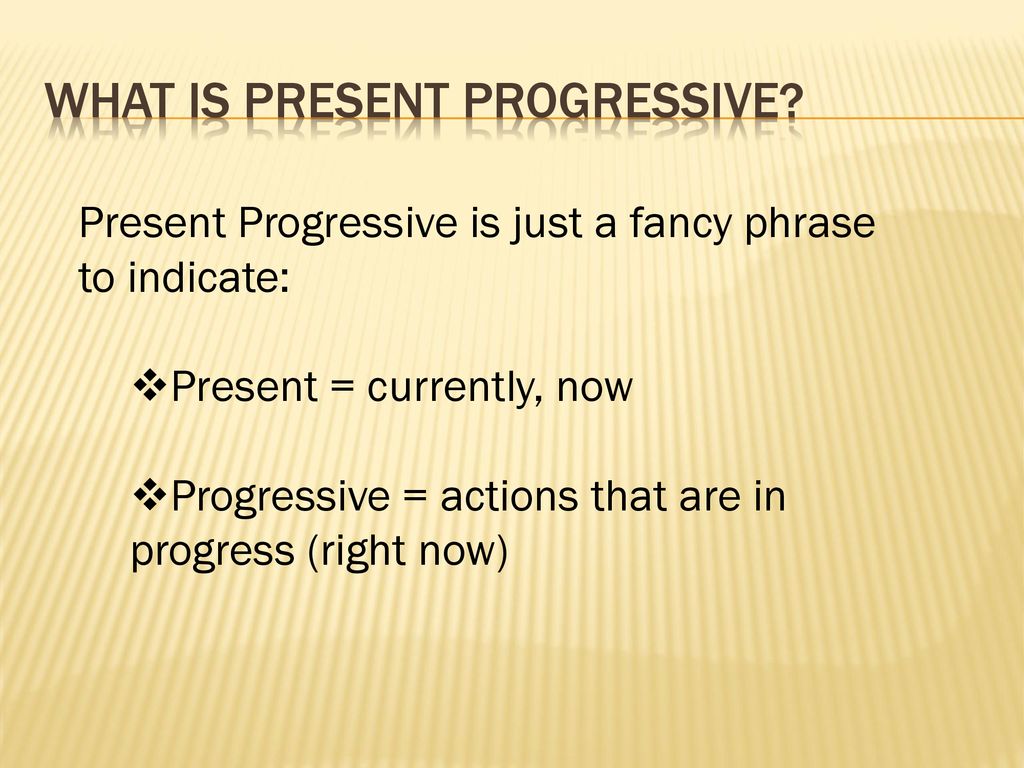 WHAT IS PRESENT PROGRESSIVE?

Present Progressive is just a fancy phrase to indicate:

❖Present = currently, now

❖Progressive = actions that are in progress (right now)